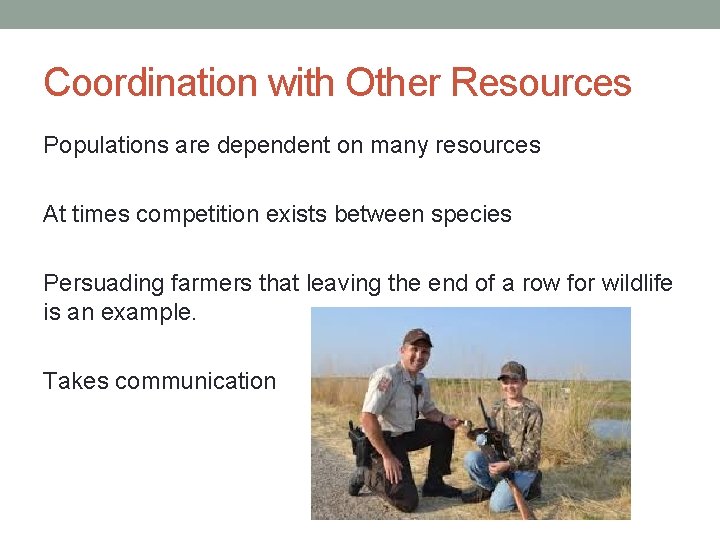 Coordination with Other Resources

Populations are dependent on many resources

At times competition exists between species

Persuading farmers that leaving the end of a row for wildlife is an example.

Takes communication